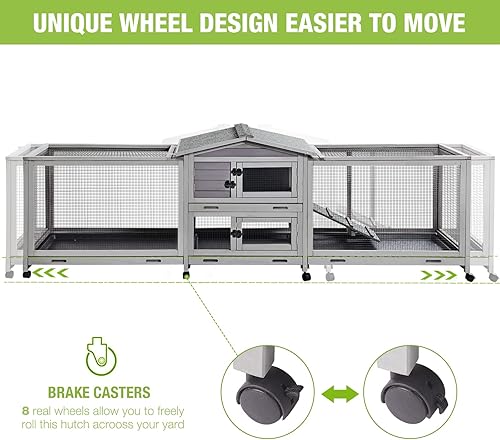 UNIQUE WHEEL DESIGN EASIER TO MOVE

BRAKE CASTERS

8 real wheels allow you to freely roll this hutch acrooss your yard